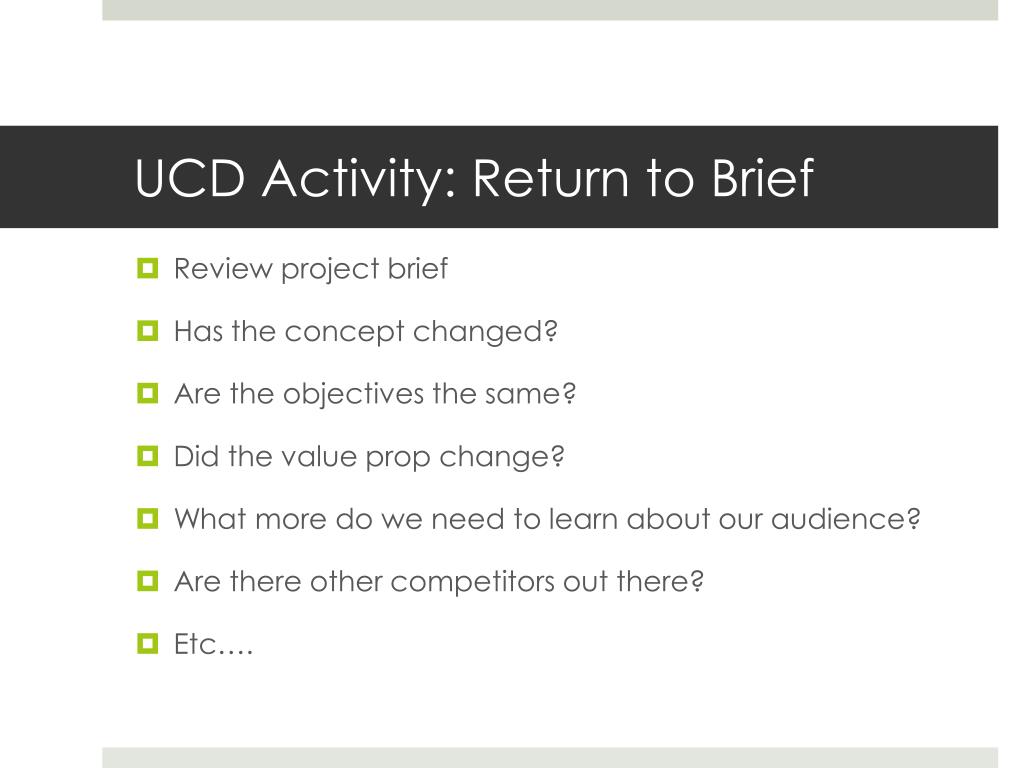 UCD Activity: Return to Brief

Review project brief

Has the concept changed?

Are the objectives the same?

Did the value prop change?

What more do we need to learn about our audience?

Are there other competitors out there?

Etc….